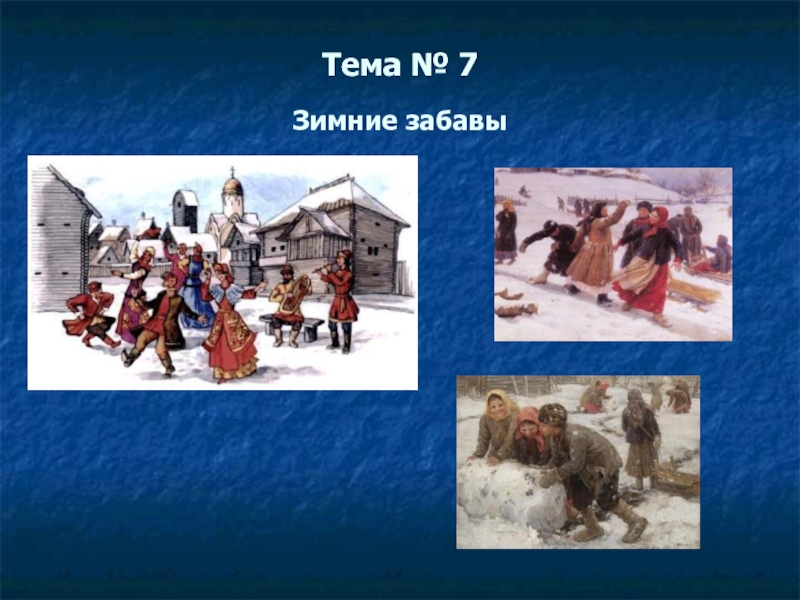 Тема № 7

Зимние забавы